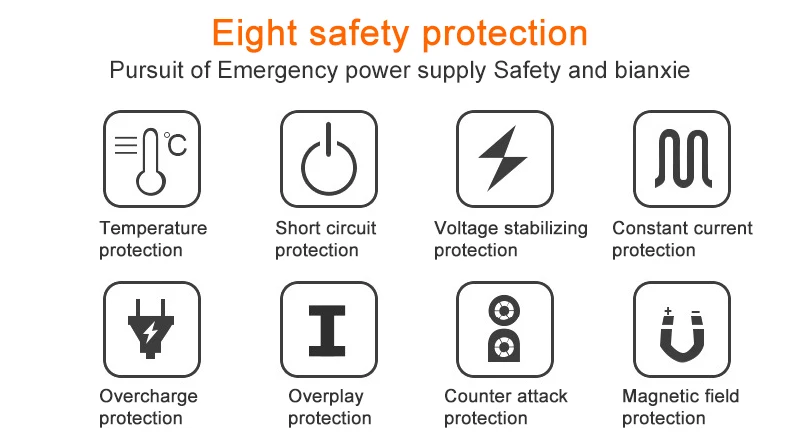 Eight safety protection
Pursuit of Emergency power supply Safety and bianxie

°C

Temperature protection

Short circuit protection

Voltage stabilizing protection

Constant current protection

Overcharge protection

Overplay protection

Counter attack protection

+ −

Magnetic field protection